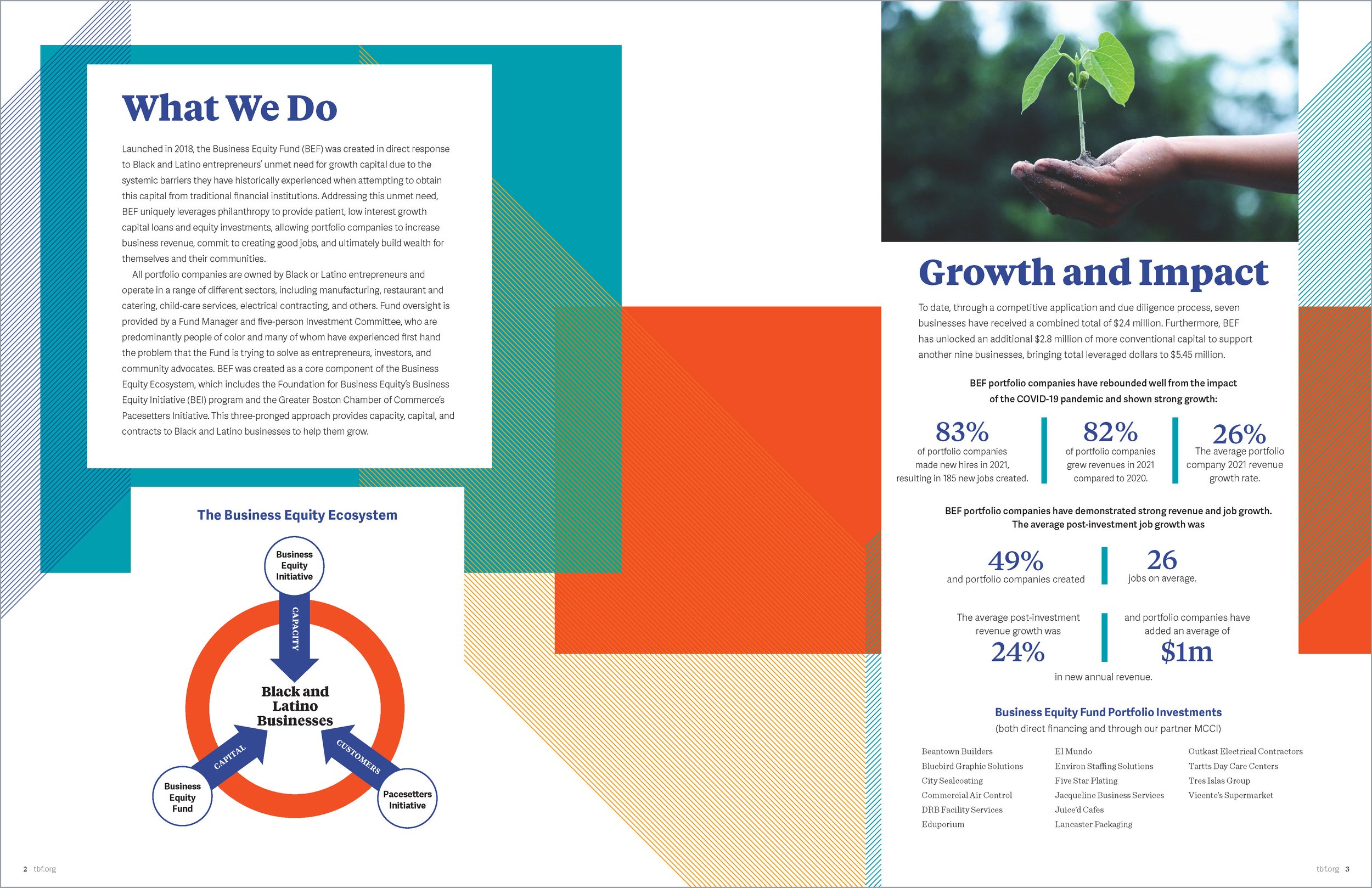 What We Do

Launched in 2018, the Business Equity Fund (BEF) was created in direct response to Black and Latino entrepreneurs' unmet need for growth capital due to the systemic barriers they have historically experienced when attempting to obtain this capital from traditional financial institutions. Addressing this unmet need, BEF uniquely leverages philanthropy to provide patient, low interest growth capital loans and equity investments, allowing portfolio companies to increase business revenue, commit to creating good jobs, and ultimately build wealth for themselves and their communities.

All portfolio companies are owned by Black or Latino entrepreneurs and operate in a range of different sectors, including manufacturing, restaurant and catering, child-care services, electrical contracting, and others. Fund oversight is provided by a Fund Manager and five-person Investment Committee, who are predominantly people of color and many of whom have experienced first hand the problem that the Fund is trying to solve as entrepreneurs, investors, and community advocates. BEF was created as a core component of the Business Equity Ecosystem, which includes the Foundation for Business Equity's Business Equity Initiative (BEI) program and the Greater Boston Chamber of Commerce's Pacesetters Initiative. This three-pronged approach provides capacity, capital, and contracts to Black and Latino businesses to help them grow.

The Business Equity Ecosystem

Business Equity Initiative

CAPACITY

Black and Latino Businesses

CAPITAL

CUSTOMERS

Business Equity Fund

Pacesetters Initiative

2 tbf.org

Growth and Impact

To date, through a competitive application and due diligence process, seven businesses have received a combined total of $2.4 million. Furthermore, BEF has unlocked an additional $2.8 million of more conventional capital to support another nine businesses, bringing total leveraged dollars to $5.45 million.

BEF portfolio companies have rebounded well from the impact of the COVID-19 pandemic and shown strong growth:

83% of portfolio companies made new hires in 2021, resulting in 185 new jobs created.

82% of portfolio companies grew revenues in 2021 compared to 2020.

26% The average portfolio company 2021 revenue growth rate.

BEF portfolio companies have demonstrated strong revenue and job growth. The average post-investment job growth was

49% and portfolio companies created

26 jobs on average.

The average post-investment revenue growth was 24%

and portfolio companies have added an average of $1m

in new annual revenue.

Business Equity Fund Portfolio Investments
(both direct financing and through our partner MCCI)

Beantown Builders
Bluebird Graphic Solutions
City Sealcoating
Commercial Air Control
DRB Facility Services
Eduporium

El Mundo
Environ Staffing Solutions
Five Star Plating
Jacqueline Business Services
Juice'd Cafes
Lancaster Packaging

Outkast Electrical Contractors
Tartts Day Care Centers
Tres Islas Group
Vicente's Supermarket

tbf.org 3